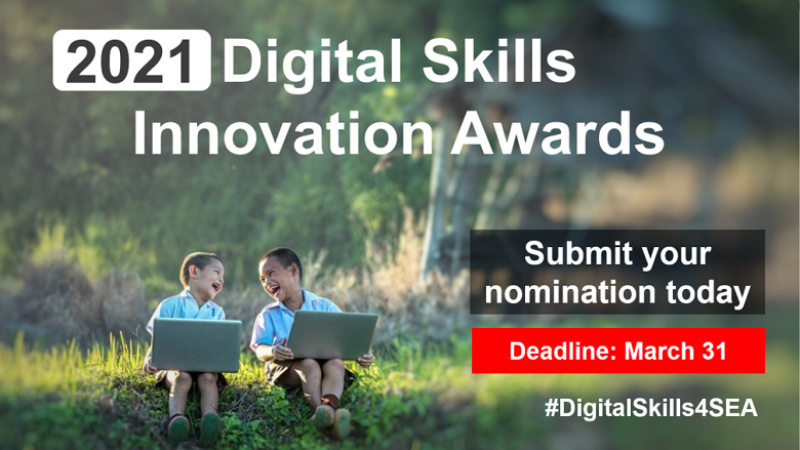 2021 Digital Skills Innovation Awards

Submit your nomination today

Deadline: March 31

#DigitalSkills4SEA